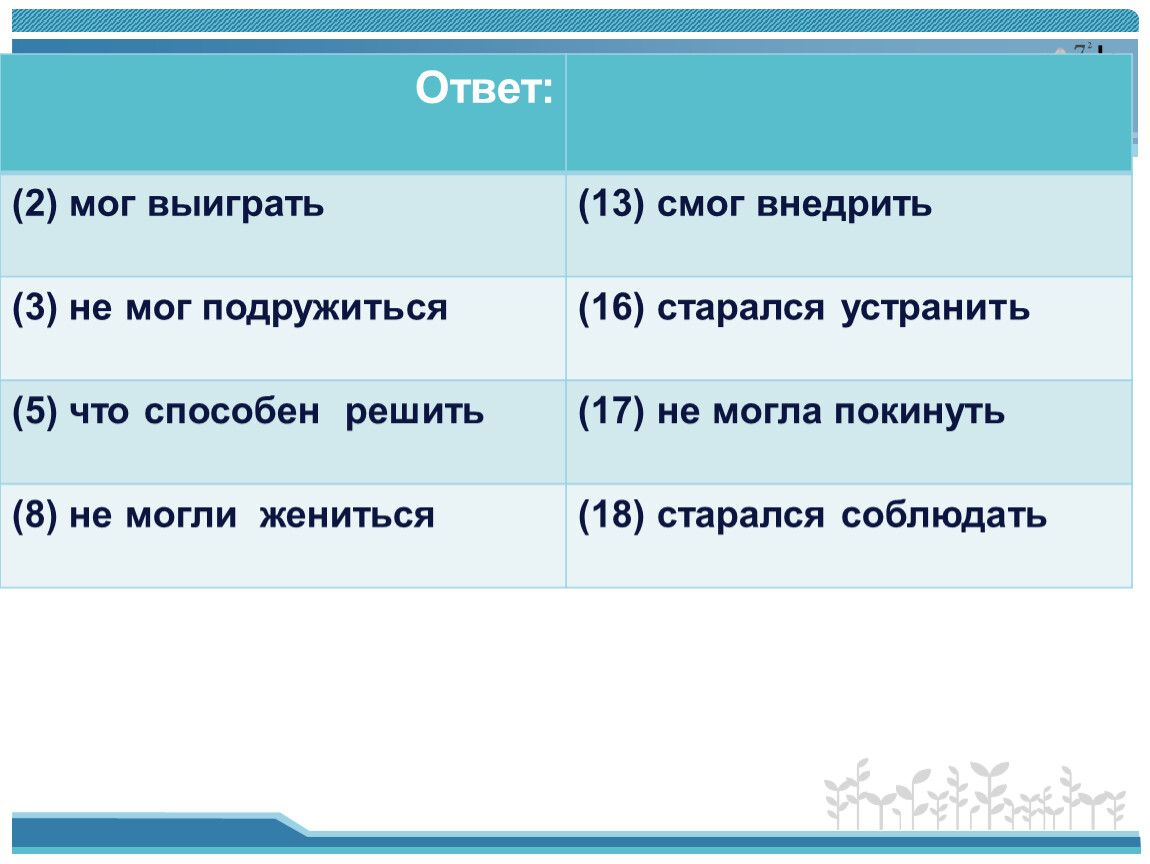 | Ответ: | |
|---|---|
| (2) мог выиграть | (13) смог внедрить |
| (3) не мог подружиться | (16) старался устранить |
| (5) что способен решить | (17) не могла покинуть |
| (8) не могли жениться | (18) старался соблюдать |